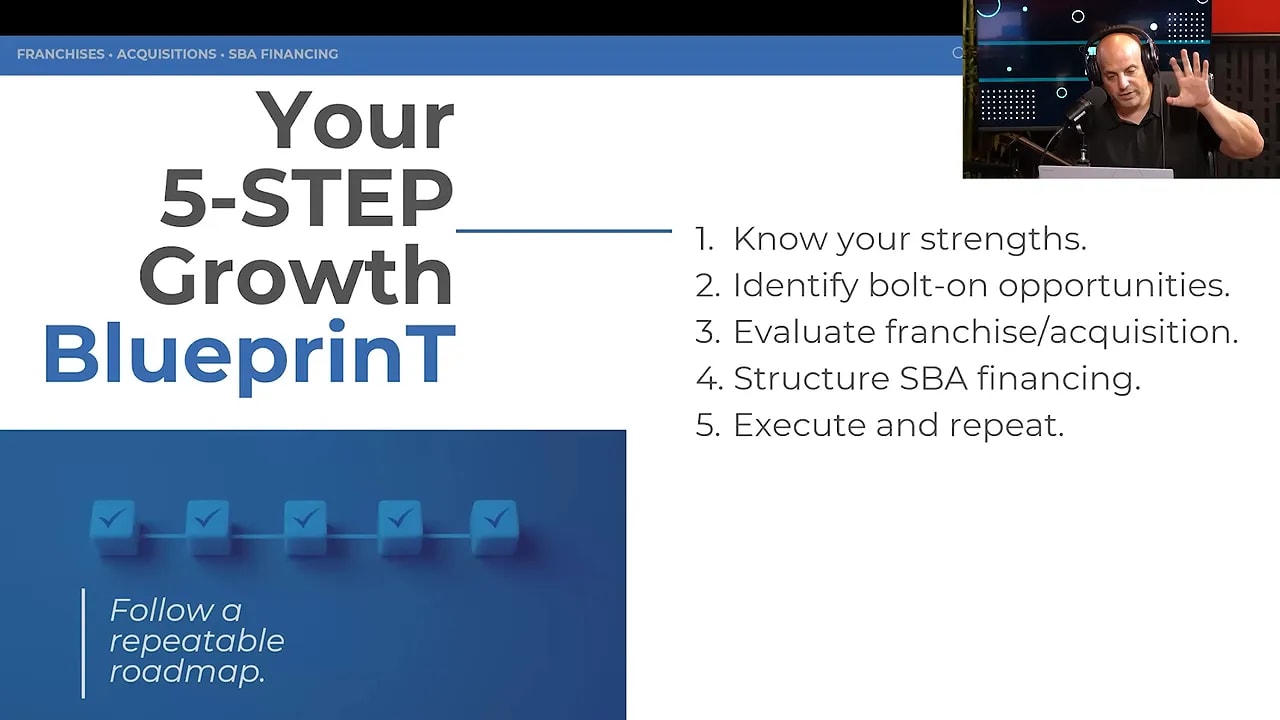 FRANCHISES • ACQUISITIONS • SBA FINANCING

Your 5-STEP Growth BlueprinT

1. Know your strengths.
2. Identify bolt-on opportunities.
3. Evaluate franchise/acquisition.
4. Structure SBA financing.
5. Execute and repeat.

Follow a repeatable roadmap.